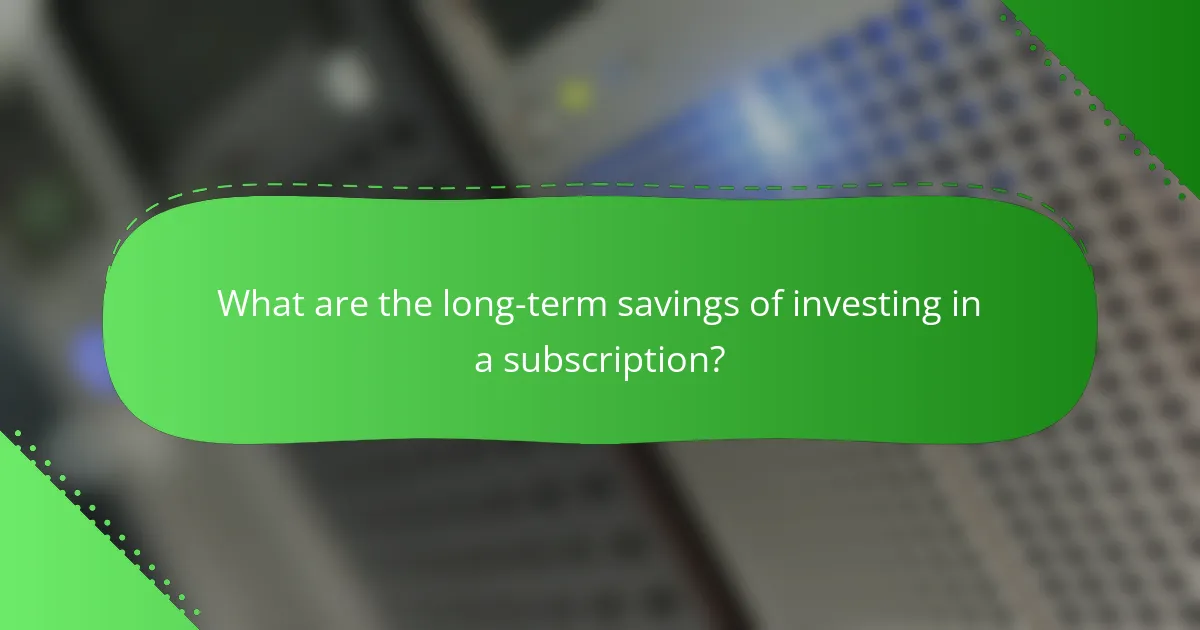 What are the long-term savings of investing in a subscription?